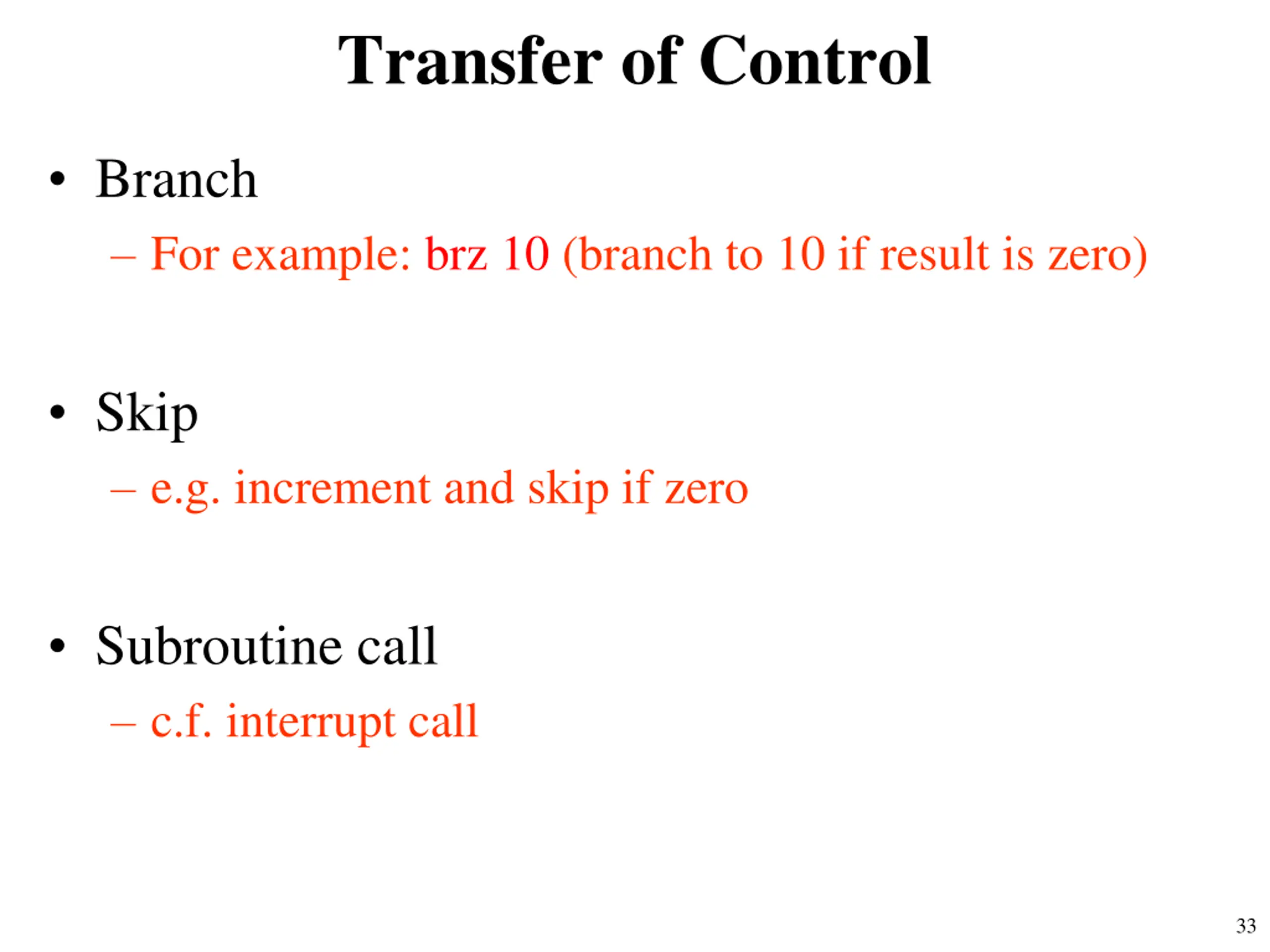 Transfer of Control

• Branch
  – For example: brz 10 (branch to 10 if result is zero)

• Skip
  – e.g. increment and skip if zero

• Subroutine call
  – c.f. interrupt call

33